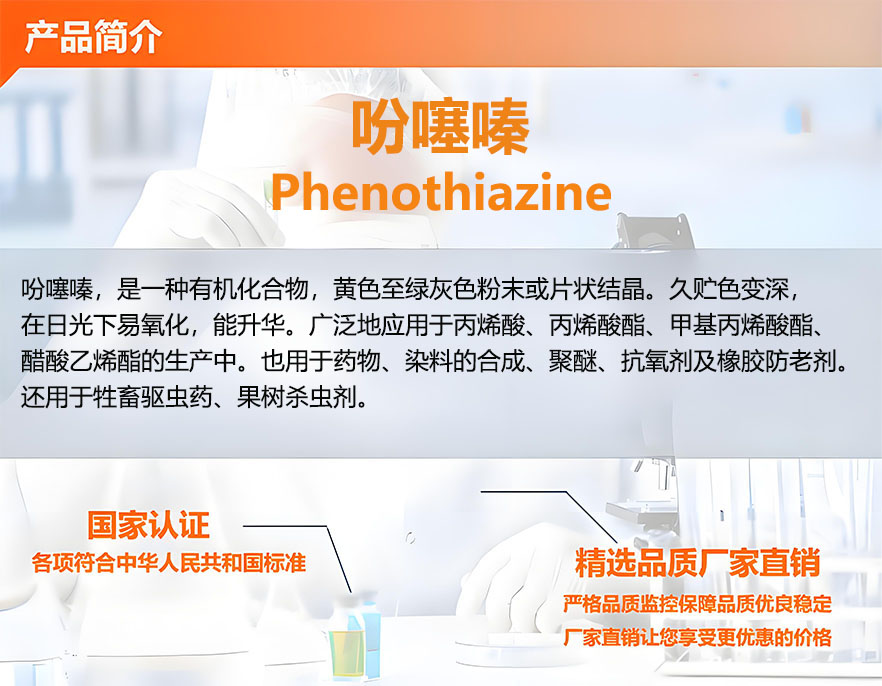 产品简介

吩噻嗪

Phenothiazine

吩噻嗪，是一种有机化合物，黄色至绿灰色粉末或片状结晶。久贮色变深，在日光下易氧化，能升华。广泛地应用于丙烯酸、丙烯酸酯、甲基丙烯酸酯、醋酸乙烯酯的生产中。也用于药物、染料的合成、聚醚、抗氧剂及橡胶防老剂。还用于牲畜驱虫药、果树杀虫剂。

国家认证
各项符合中华人民共和国标准

精选品质厂家直销
严格品质监控保障品质优良稳定
厂家直销让您享受更优惠的价格